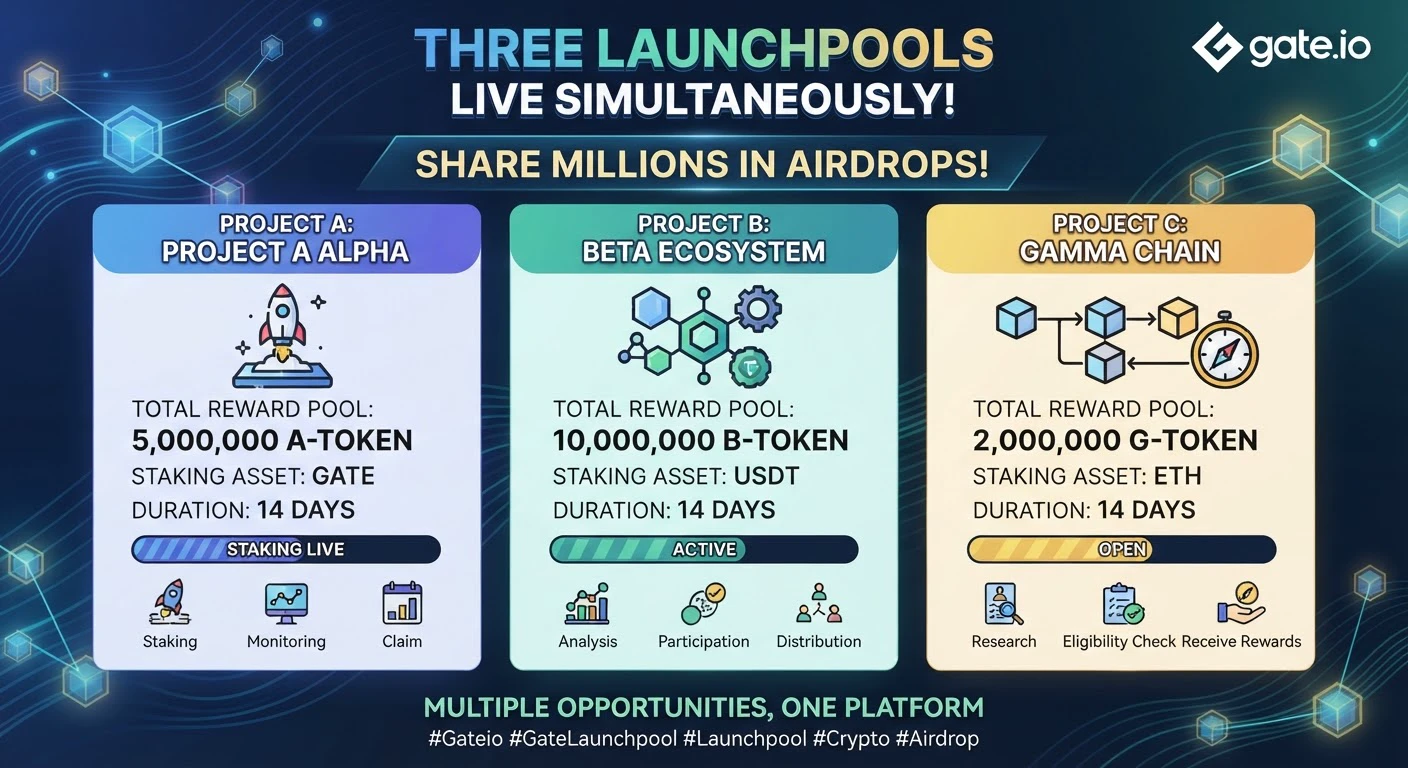 THREE LAUNCHPOOLS LIVE SIMULTANEOUSLY!

gate.io

SHARE MILLIONS IN AIRDROPS!

PROJECT A: PROJECT A ALPHA

TOTAL REWARD POOL: 5,000,000 A-TOKEN
STAKING ASSET: GATE
DURATION: 14 DAYS

STAKING LIVE

Staking
Monitoring
Claim

PROJECT B: BETA ECOSYSTEM

TOTAL REWARD POOL: 10,000,000 B-TOKEN
STAKING ASSET: USDT
DURATION: 14 DAYS

ACTIVE

Analysis
Participation
Distribution

PROJECT C: GAMMA CHAIN

TOTAL REWARD POOL: 2,000,000 G-TOKEN
STAKING ASSET: ETH
DURATION: 14 DAYS

OPEN

Research
Eligibility Check
Receive Rewards

MULTIPLE OPPORTUNITIES, ONE PLATFORM
#Gateio #GateLaunchpool #Launchpool #Crypto #Airdrop